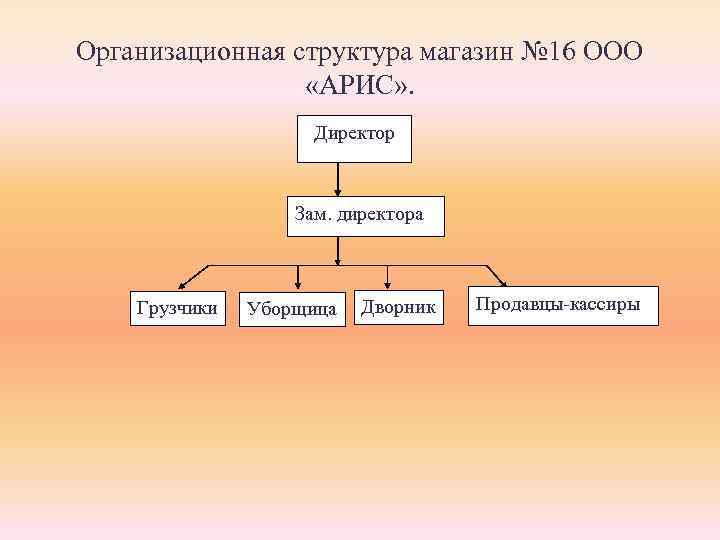 Организационная структура магазин №16 ООО «АРИС».

Директор

Зам. директора

Грузчики

Уборщица

Дворник

Продавцы-кассиры